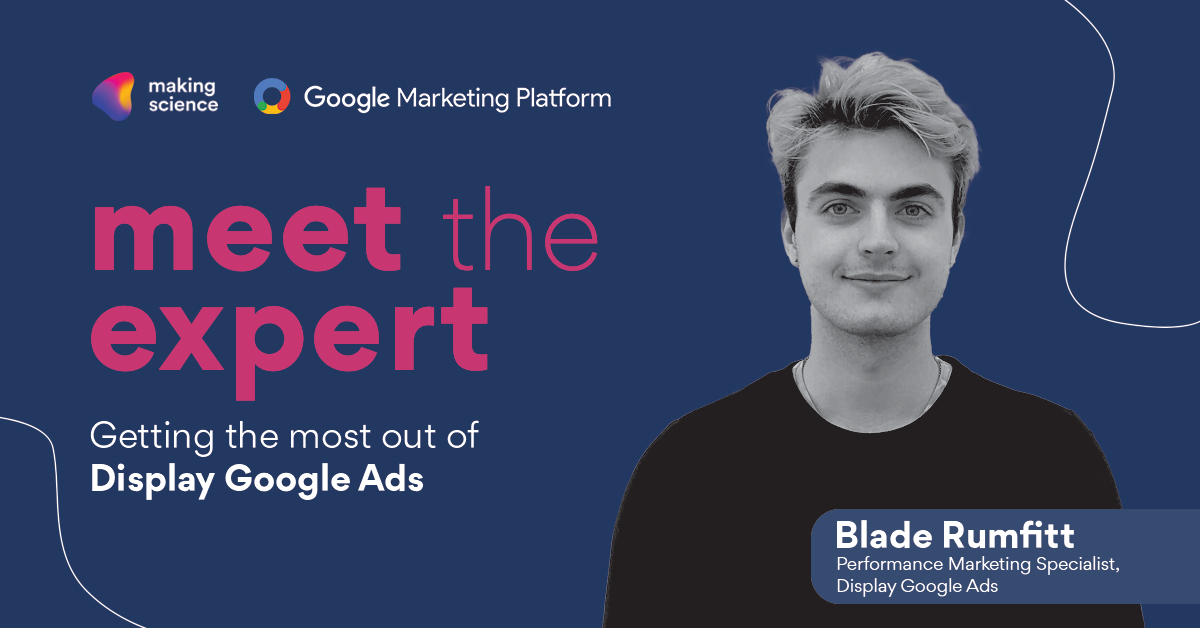 making science

Google Marketing Platform

meet the expert

Getting the most out of
Display Google Ads

Blade Rumfitt
Performance Marketing Specialist,
Display Google Ads